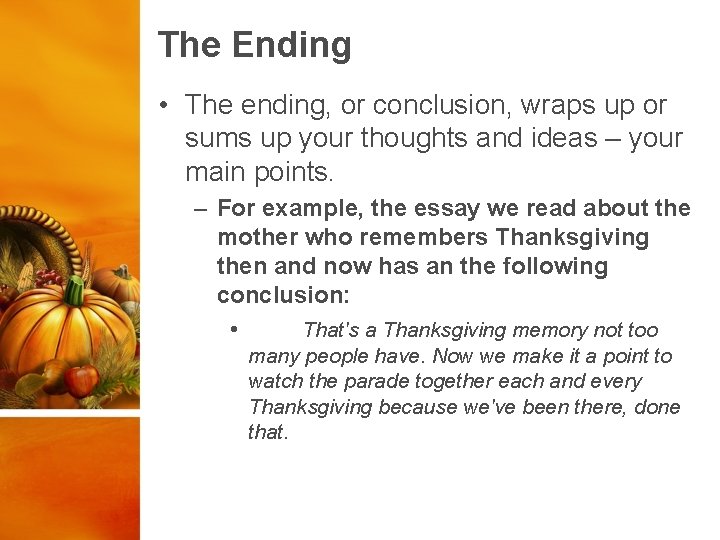 The Ending

• The ending, or conclusion, wraps up or sums up your thoughts and ideas – your main points.

– For example, the essay we read about the mother who remembers Thanksgiving then and now has an the following conclusion:

• That's a Thanksgiving memory not too many people have. Now we make it a point to watch the parade together each and every Thanksgiving because we've been there, done that.